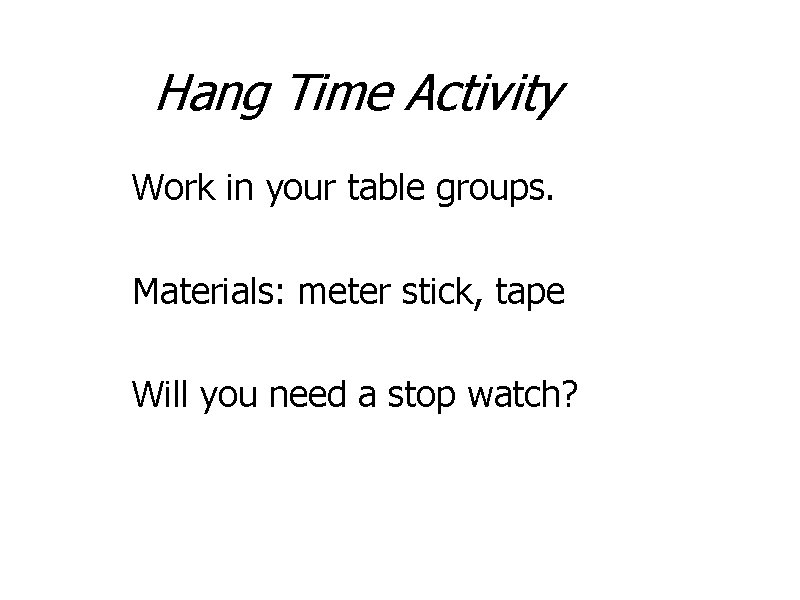 Hang Time Activity

Work in your table groups.

Materials: meter stick, tape

Will you need a stop watch?